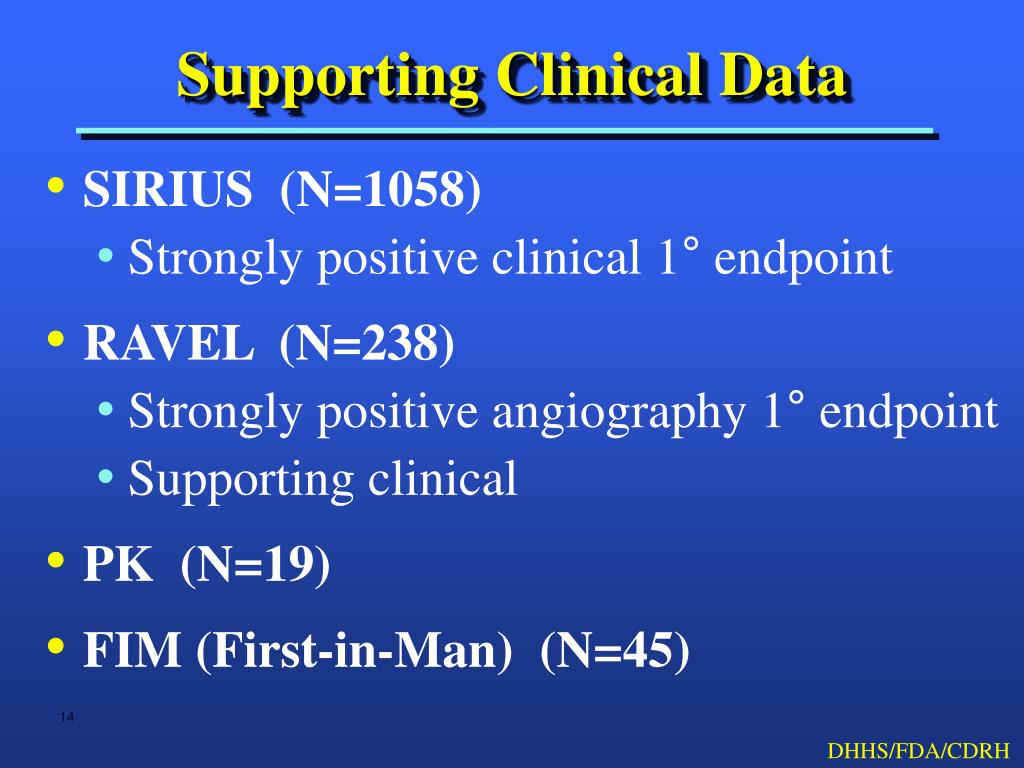 Supporting Clinical Data

• SIRIUS (N=1058)
  • Strongly positive clinical 1° endpoint
• RAVEL (N=238)
  • Strongly positive angiography 1° endpoint
  • Supporting clinical
• PK (N=19)
• FIM (First-in-Man) (N=45)

14

DHHS/FDA/CDRH